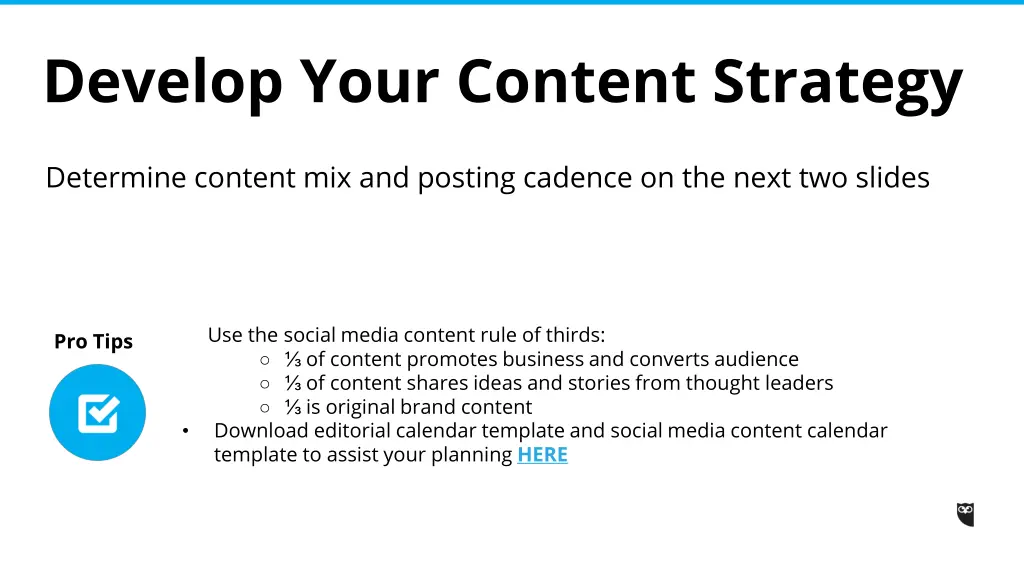 Develop Your Content Strategy

Determine content mix and posting cadence on the next two slides

Pro Tips

Use the social media content rule of thirds:
○ ⅓ of content promotes business and converts audience
○ ⅓ of content shares ideas and stories from thought leaders
○ ⅓ is original brand content
• Download editorial calendar template and social media content calendar template to assist your planning HERE